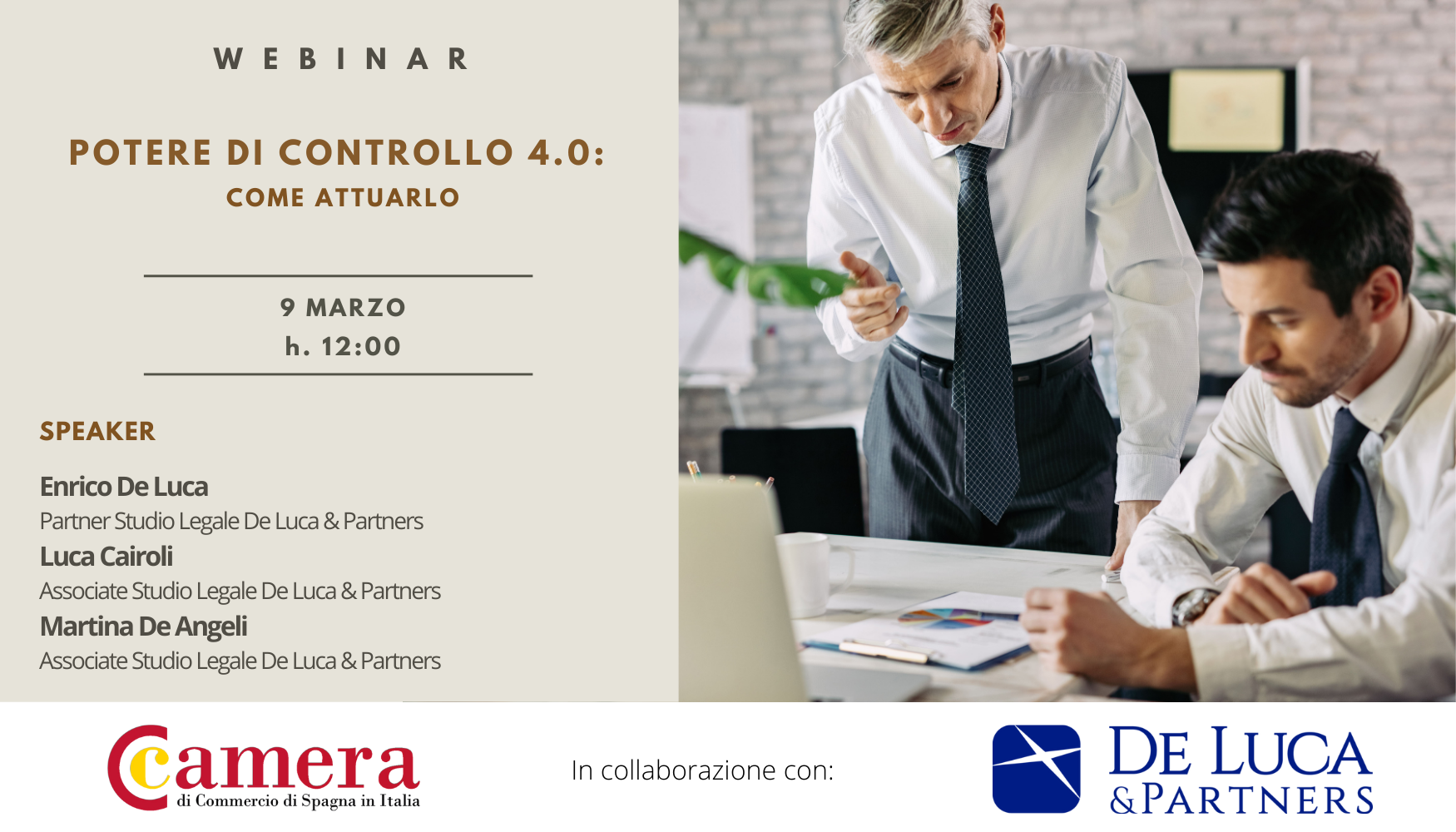 WEBINAR

POTERE DI CONTROLLO 4.0:
COME ATTUARLO

9 MARZO
h. 12:00

SPEAKER

Enrico De Luca
Partner Studio Legale De Luca & Partners
Luca Cairoli
Associate Studio Legale De Luca & Partners
Martina De Angeli
Associate Studio Legale De Luca & Partners

Camera
di Commercio di Spagna in Italia

In collaborazione con:

DE LUCA
& PARTNERS